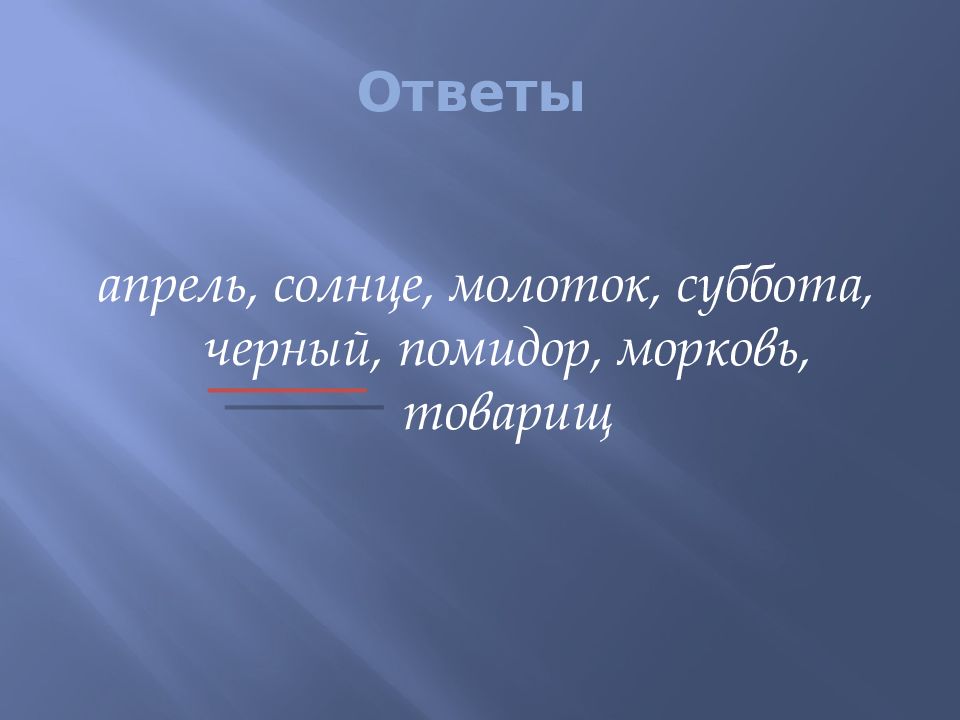 Ответы

апрель, солнце, молоток, суббота, черный, помидор, морковь, товарищ